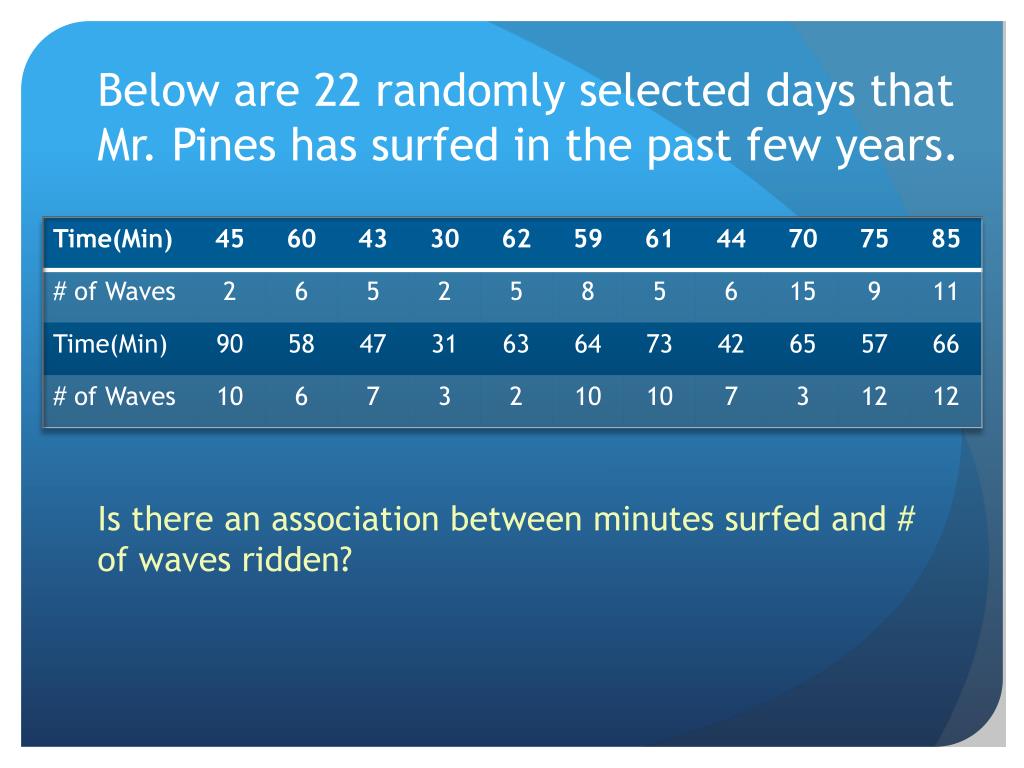 Below are 22 randomly selected days that Mr. Pines has surfed in the past few years.

| Time(Min) | 45 | 60 | 43 | 30 | 62 | 59 | 61 | 44 | 70 | 75 | 85 |
|---|---|---|---|---|---|---|---|---|---|---|---|
| # of Waves | 2 | 6 | 5 | 2 | 5 | 8 | 5 | 6 | 15 | 9 | 11 |
| Time(Min) | 90 | 58 | 47 | 31 | 63 | 64 | 73 | 42 | 65 | 57 | 66 |
| # of Waves | 10 | 6 | 7 | 3 | 2 | 10 | 10 | 7 | 3 | 12 | 12 |

Is there an association between minutes surfed and # of waves ridden?